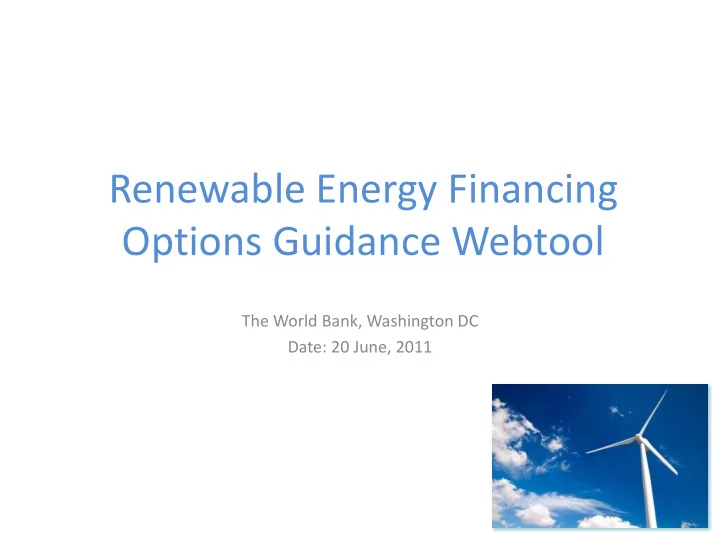 Renewable Energy Financing Options Guidance Webtool

The World Bank, Washington DC
Date: 20 June, 2011